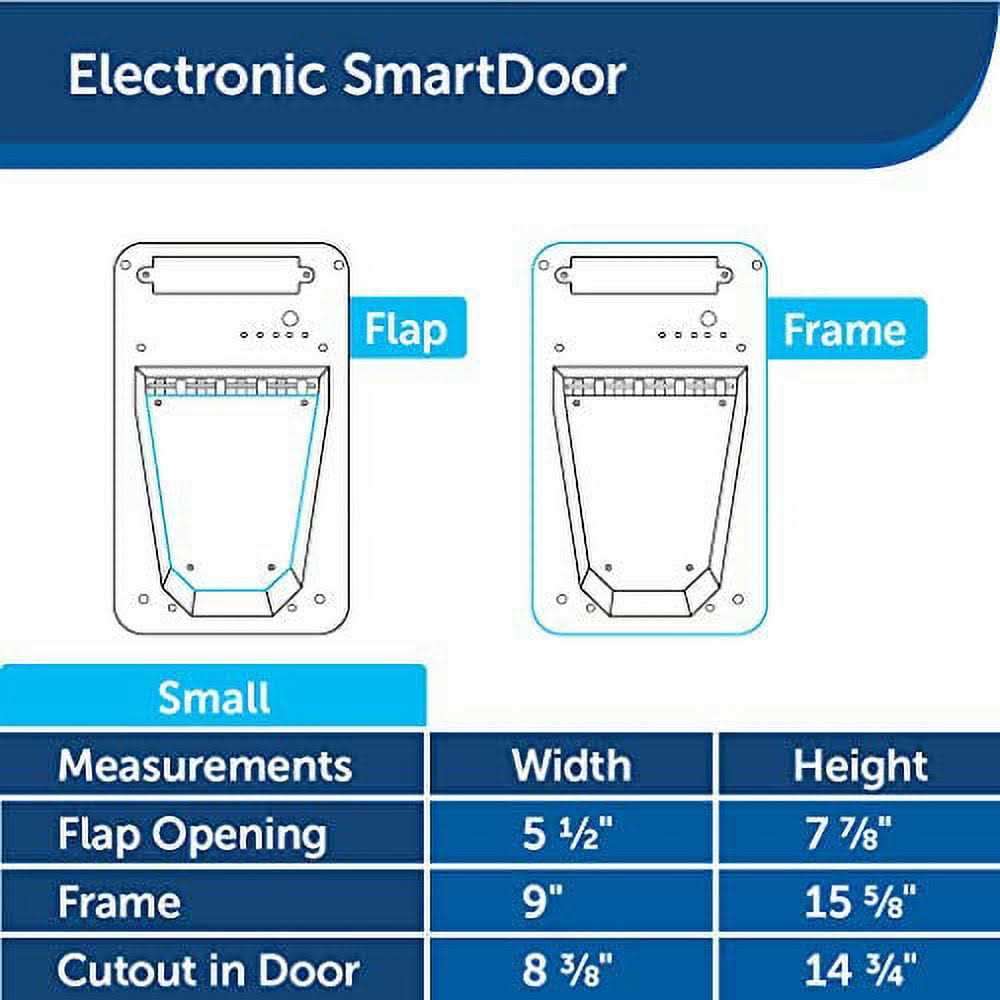 Electronic SmartDoor

Flap

Frame

Small

| Measurements | Width | Height |
|---|---|---|
| Flap Opening | 5 ½" | 7 ⅞" |
| Frame | 9" | 15 ⅝" |
| Cutout in Door | 8 ⅜" | 14 ¾" |